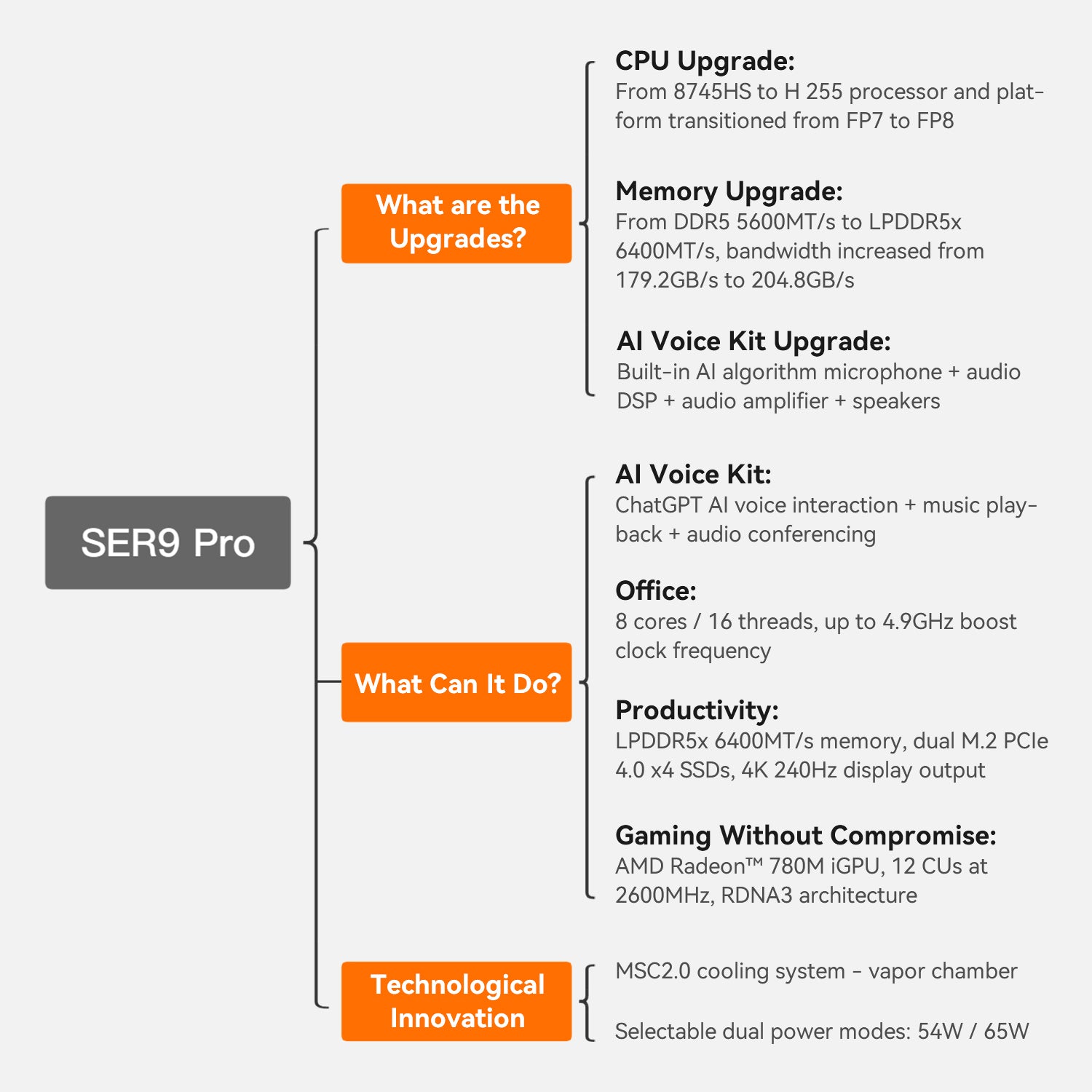 SER9 Pro

What are the Upgrades?

CPU Upgrade:
From 8745HS to H 255 processor and platform transitioned from FP7 to FP8

Memory Upgrade:
From DDR5 5600MT/s to LPDDR5x 6400MT/s, bandwidth increased from 179.2GB/s to 204.8GB/s

AI Voice Kit Upgrade:
Built-in AI algorithm microphone + audio DSP + audio amplifier + speakers

What Can It Do?

AI Voice Kit:
ChatGPT AI voice interaction + music playback + audio conferencing

Office:
8 cores / 16 threads, up to 4.9GHz boost clock frequency

Productivity:
LPDDR5x 6400MT/s memory, dual M.2 PCIe 4.0 x4 SSDs, 4K 240Hz display output

Gaming Without Compromise:
AMD Radeon™ 780M iGPU, 12 CUs at 2600MHz, RDNA3 architecture

Technological Innovation

MSC2.0 cooling system - vapor chamber

Selectable dual power modes: 54W / 65W